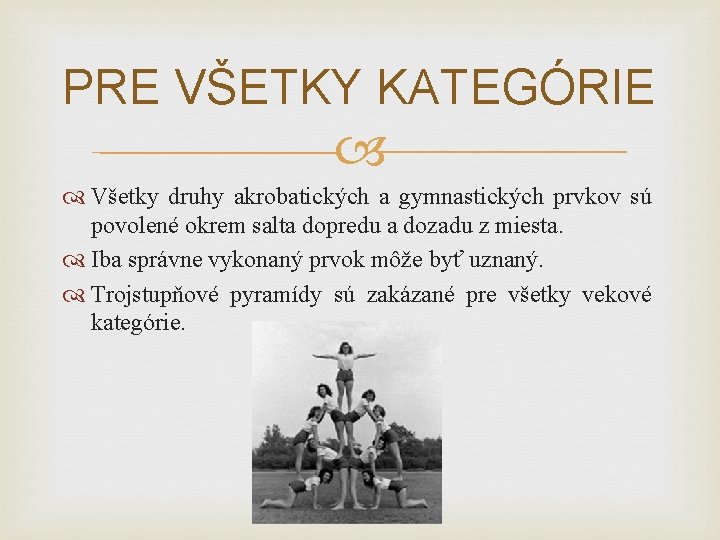 PRE VŠETKY KATEGÓRIE

Všetky druhy akrobatických a gymnastických prvkov sú povolené okrem salta dopredu a dozadu z miesta.

Iba správne vykonaný prvok môže byť uznaný.

Trojstupňové pyramídy sú zakázané pre všetky vekové kategórie.